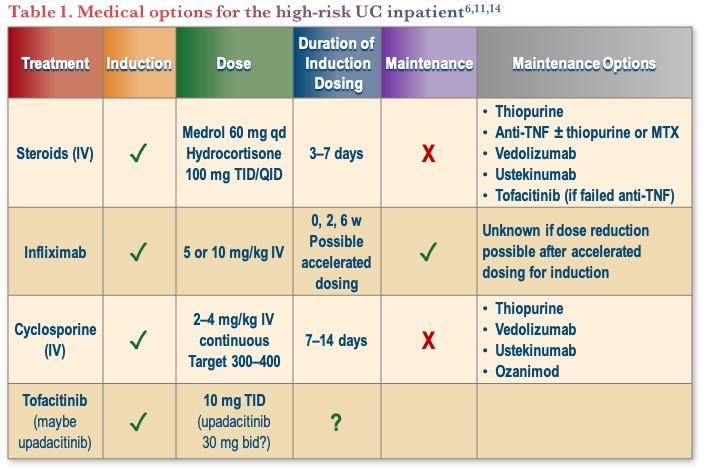 Table 1. Medical options for the high-risk UC inpatient$^{6,11,14}$

| Treatment | Induction | Dose | Duration of Induction Dosing | Maintenance | Maintenance Options |
|---|---|---|---|---|---|
| Steroids (IV) | ✓ | Medrol 60 mg qd Hydrocortisone 100 mg TID/QID | 3–7 days | X | • Thiopurine • Anti-TNF ± thiopurine or MTX • Vedolizumab • Ustekinumab • Tofacitinib (if failed anti-TNF) |
| Infliximab | ✓ | 5 or 10 mg/kg IV | 0, 2, 6 w Possible accelerated dosing | ✓ | Unknown if dose reduction possible after accelerated dosing for induction |
| Cyclosporine (IV) | ✓ | 2–4 mg/kg IV continuous Target 300–400 | 7–14 days | X | • Thiopurine • Vedolizumab • Ustekinumab • Ozanimod |
| Tofacitinib (maybe upadacitinib) | ✓ | 10 mg TID (upadacitinib 30 mg bid?) | ? | | |